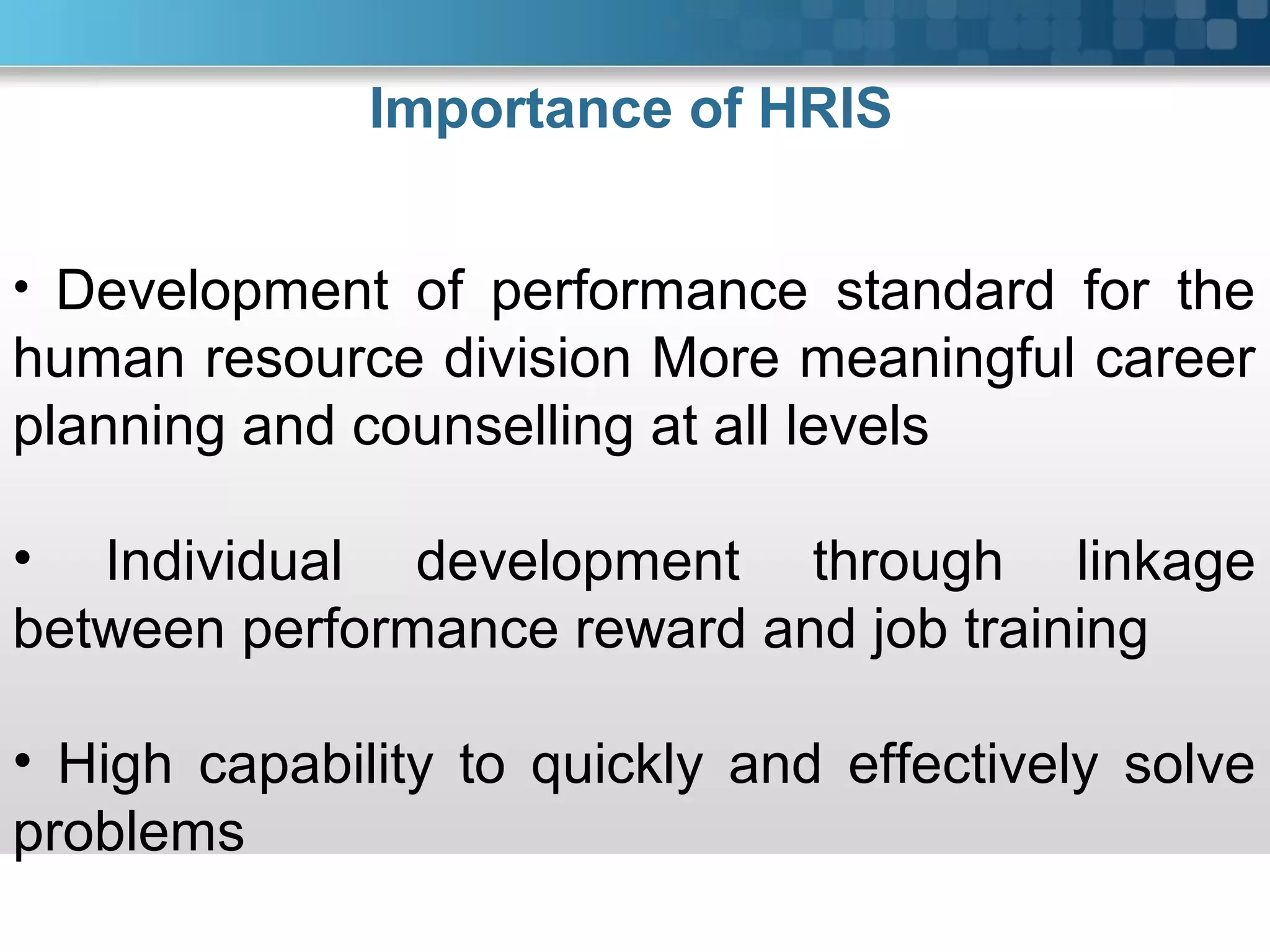 Importance of HRIS

• Development of performance standard for the human resource division More meaningful career planning and counselling at all levels

• Individual development through linkage between performance reward and job training

• High capability to quickly and effectively solve problems